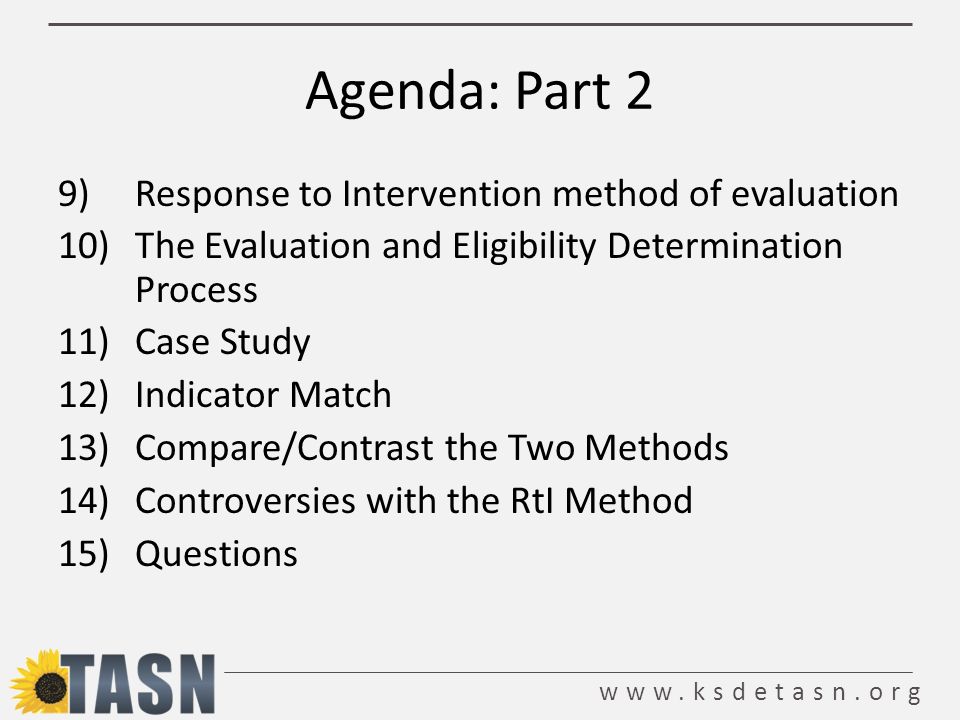 Agenda: Part 2

9) Response to Intervention method of evaluation
10) The Evaluation and Eligibility Determination Process
11) Case Study
12) Indicator Match
13) Compare/Contrast the Two Methods
14) Controversies with the RtI Method
15) Questions

TASN

www.ksdetasn.org